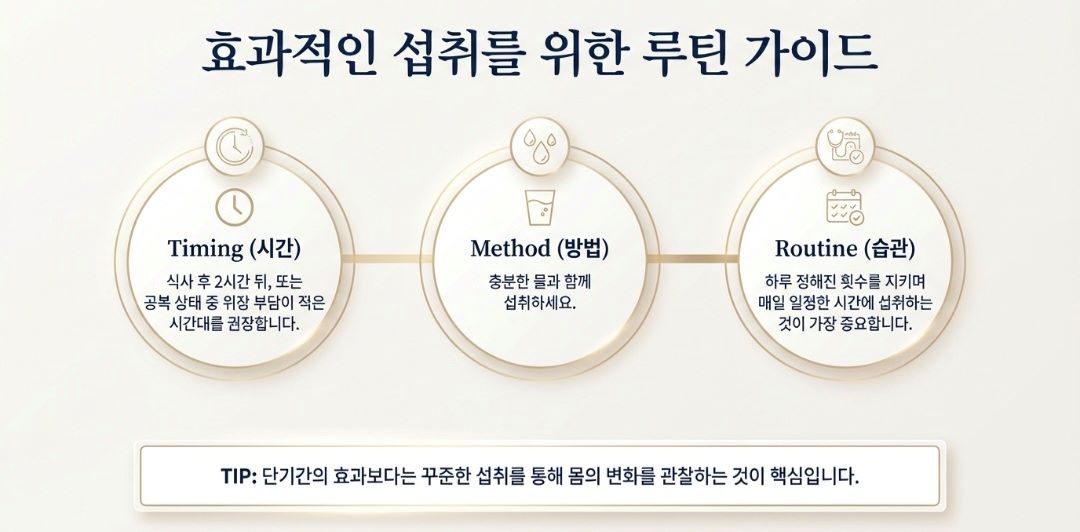 효과적인 섭취를 위한 루틴 가이드

Timing (시간)

식사 후 2시간 뒤, 또는 공복 상태 중 위장 부담이 적은 시간대를 권장합니다.

Method (방법)

충분한 물과 함께 섭취하세요.

Routine (습관)

하루 정해진 횟수를 지키며 매일 일정한 시간에 섭취하는 것이 가장 중요합니다.

TIP: 단기간의 효과보다는 꾸준한 섭취를 통해 몸의 변화를 관찰하는 것이 핵심입니다.